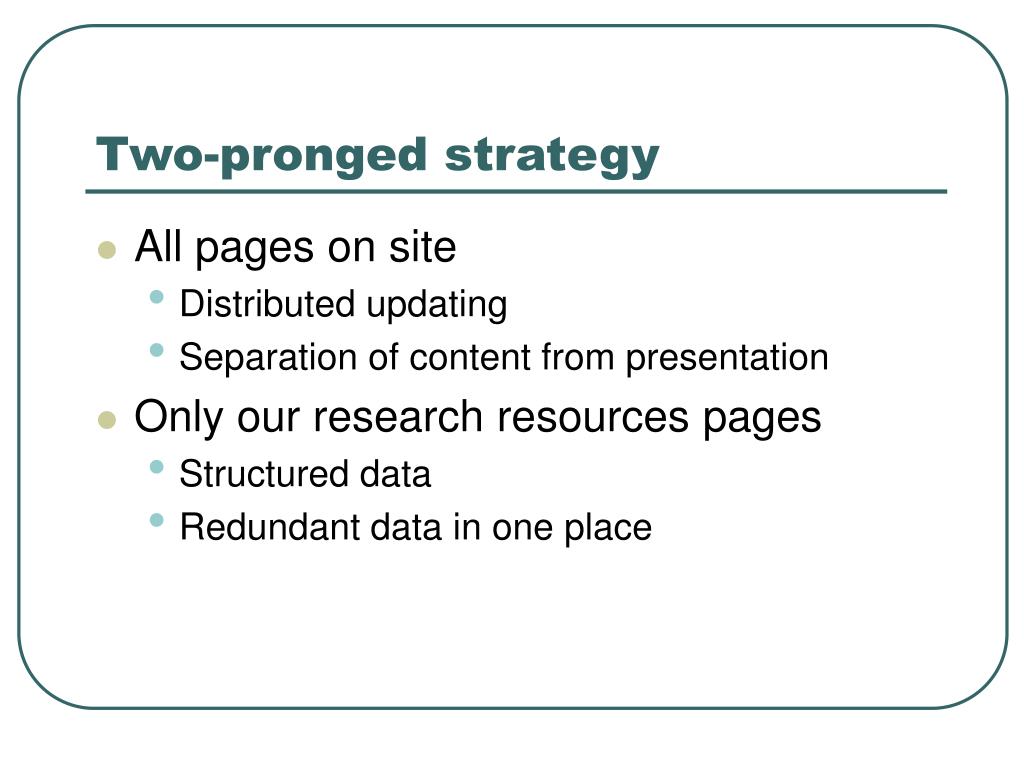 Two-pronged strategy

- All pages on site
  - Distributed updating
  - Separation of content from presentation
- Only our research resources pages
  - Structured data
  - Redundant data in one place